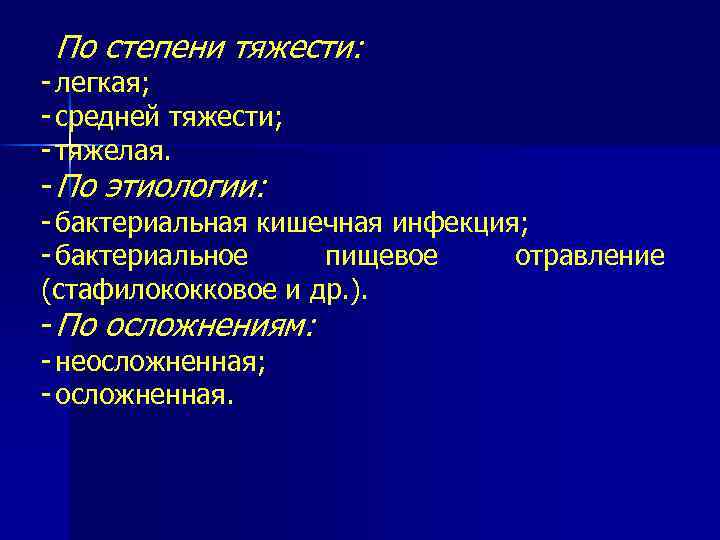 По степени тяжести:
- легкая;
- средней тяжести;
- тяжелая.
- По этиологии:
- бактериальная кишечная инфекция;
- бактериальное пищевое отравление (стафилококковое и др.).
- По осложнениям:
- неосложненная;
- осложненная.